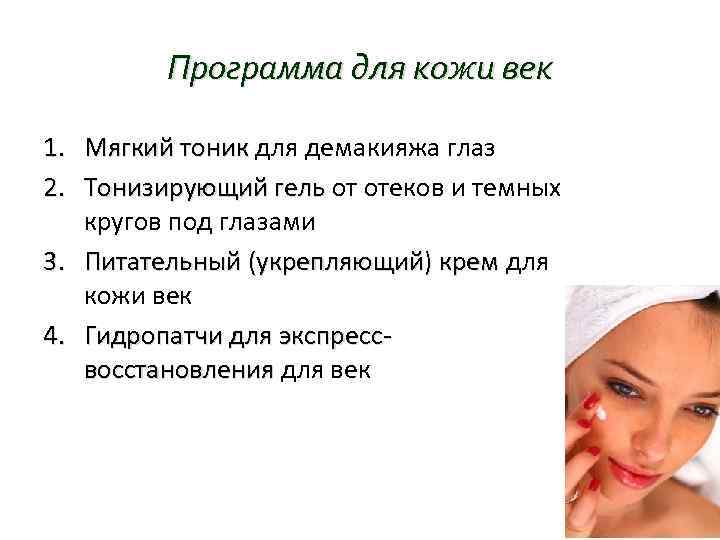 Программа для кожи век

1. Мягкий тоник для демакияжа глаз
2. Тонизирующий гель от отеков и темных кругов под глазами
3. Питательный (укрепляющий) крем для кожи век
4. Гидропатчи для экспресс-восстановления для век